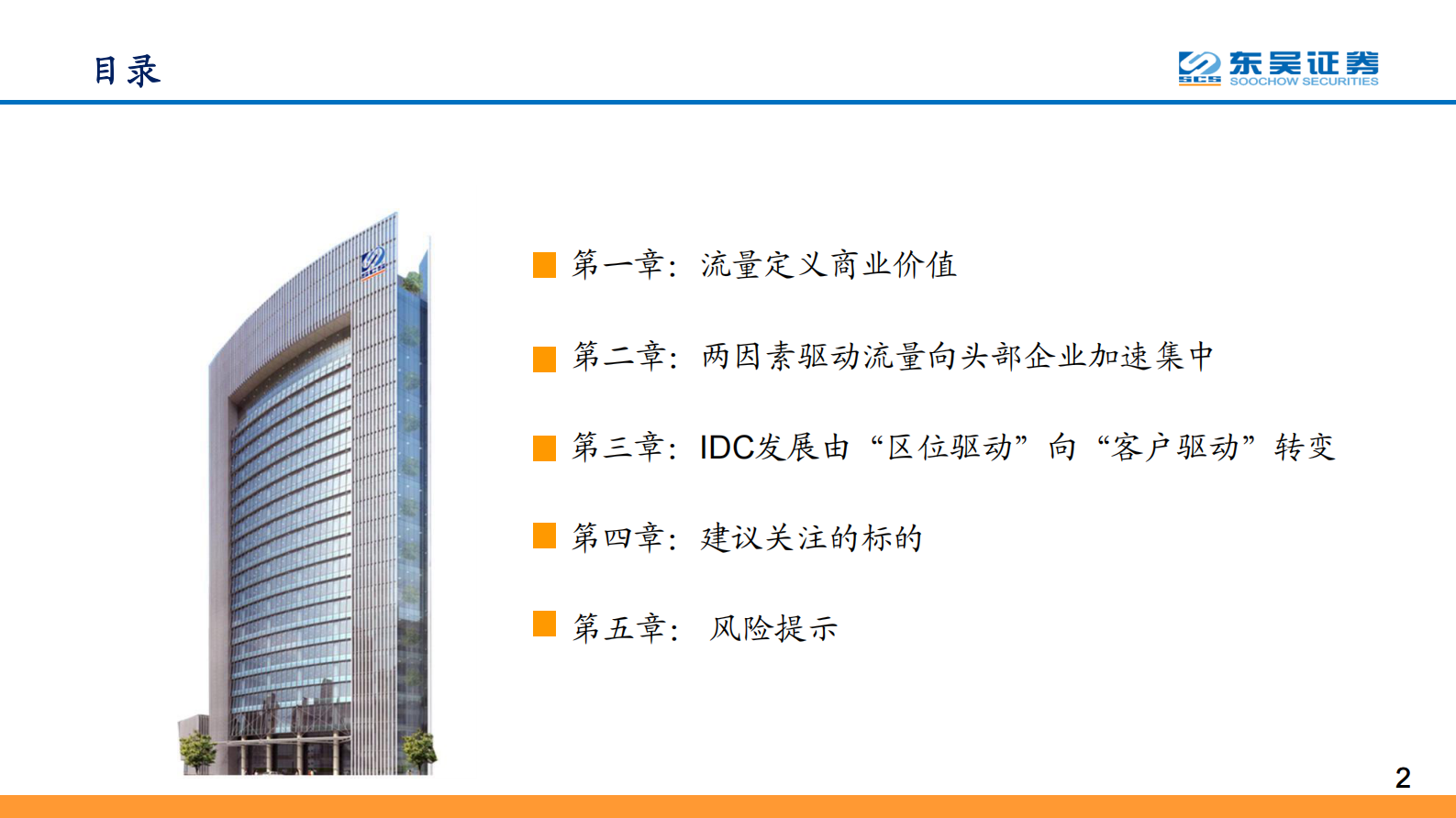 目录

东吴证券
SCS SOOCHOW SECURITIES

第一章：流量定义商业价值

第二章：两因素驱动流量向头部企业加速集中

第三章：IDC发展由“区位驱动”向“客户驱动”转变

第四章：建议关注的标的

第五章： 风险提示

2